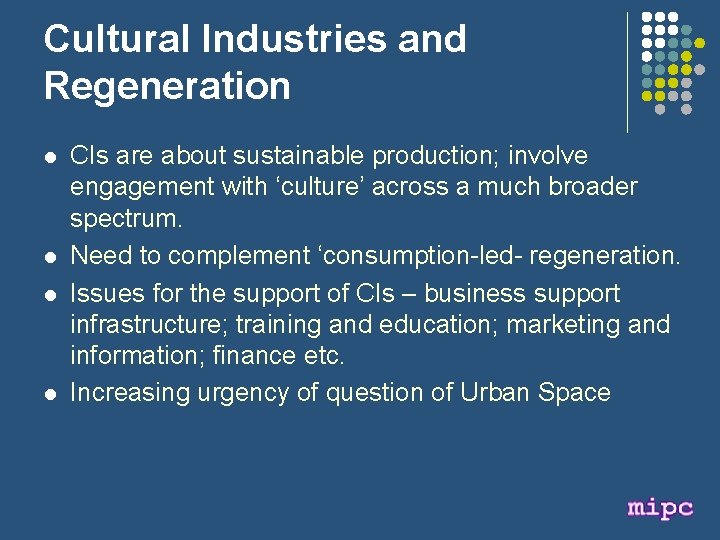 Cultural Industries and Regeneration

- CIs are about sustainable production; involve engagement with ‘culture’ across a much broader spectrum.
- Need to complement ‘consumption-led- regeneration.
- Issues for the support of CIs – business support infrastructure; training and education; marketing and information; finance etc.
- Increasing urgency of question of Urban Space

mipc